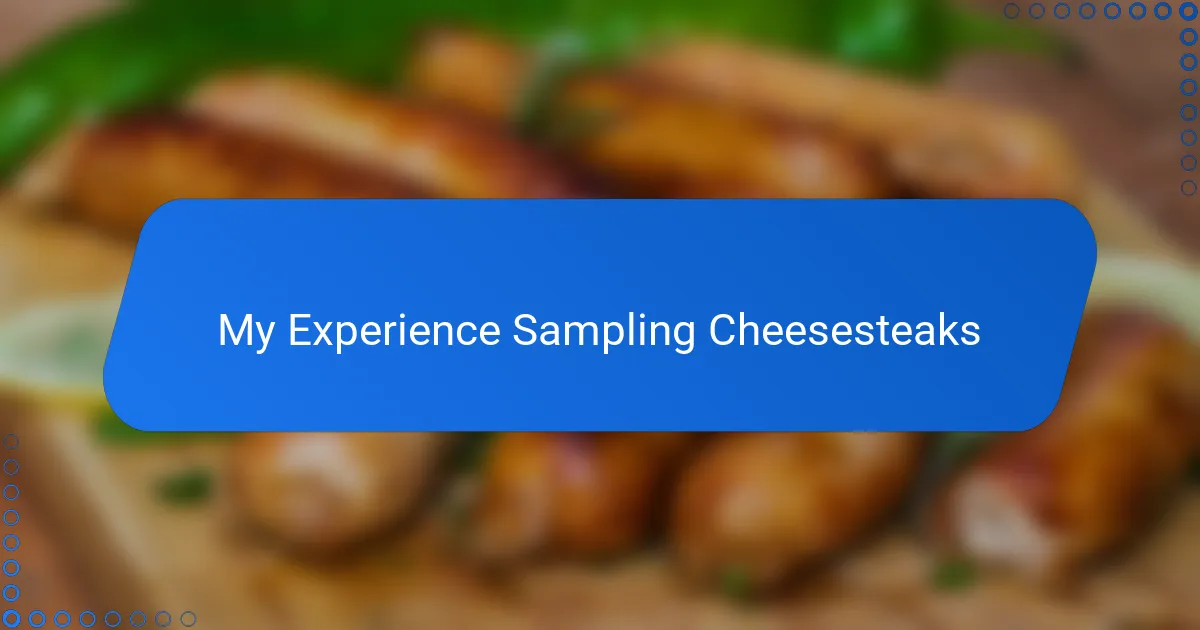 My Experience Sampling Cheesesteaks